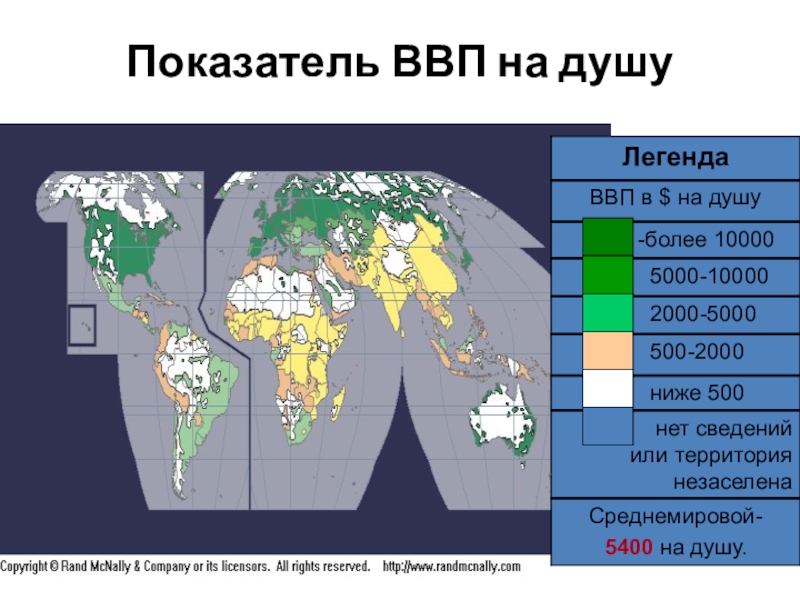 Показатель ВВП на душу

Легенда

ВВП в $ на душу

-более 10000

5000-10000

2000-5000

500-2000

ниже 500

нет сведений или территория незаселена

Среднемировой- 5400 на душу.

Copyright © Rand McNally & Company or its licensors. All rights reserved. http://www.randmcnally.com